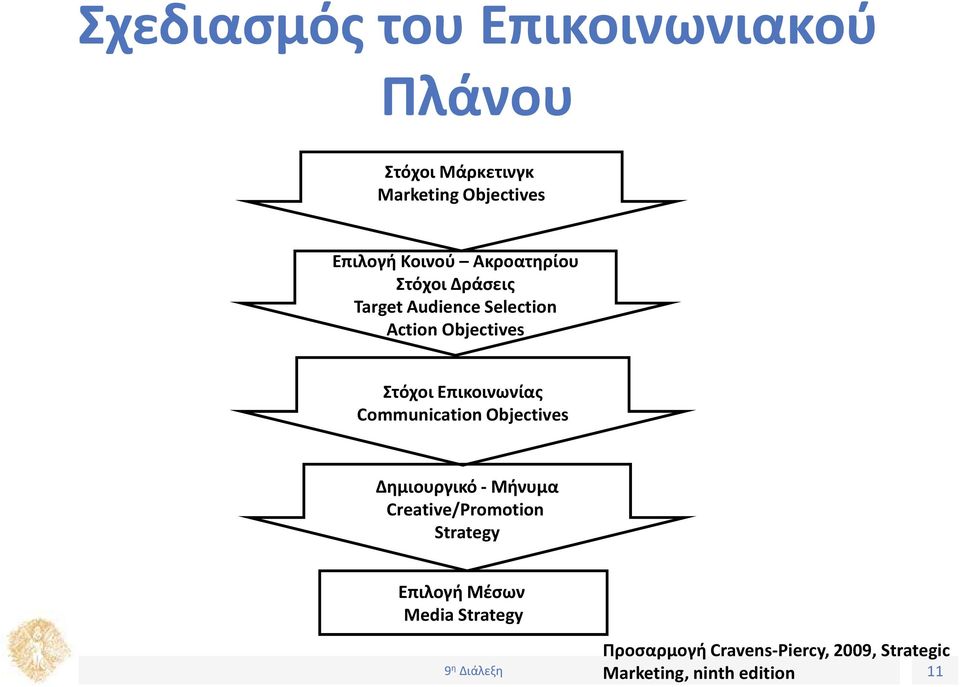 Σχεδιασμός του Επικοινωνιακού Πλάνου

Στόχοι Μάρκετινγκ
Marketing Objectives

Επιλογή Κοινού – Ακροατηρίου
Στόχοι Δράσεις
Target Audience Selection
Action Objectives

Στόχοι Επικοινωνίας
Communication Objectives

Δημιουργικό - Μήνυμα
Creative/Promotion
Strategy

Επιλογή Μέσων
Media Strategy

Προσαρμογή Cravens-Piercy, 2009, Strategic Marketing, ninth edition

9η Διάλεξη

11